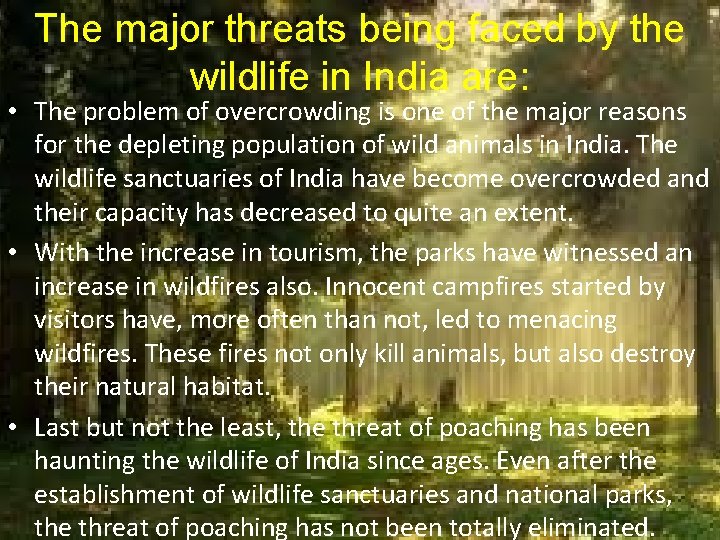 The major threats being faced by the wildlife in India are:

• The problem of overcrowding is one of the major reasons for the depleting population of wild animals in India. The wildlife sanctuaries of India have become overcrowded and their capacity has decreased to quite an extent.
• With the increase in tourism, the parks have witnessed an increase in wildfires also. Innocent campfires started by visitors have, more often than not, led to menacing wildfires. These fires not only kill animals, but also destroy their natural habitat.
• Last but not the least, the threat of poaching has been haunting the wildlife of India since ages. Even after the establishment of wildlife sanctuaries and national parks, the threat of poaching has not been totally eliminated.